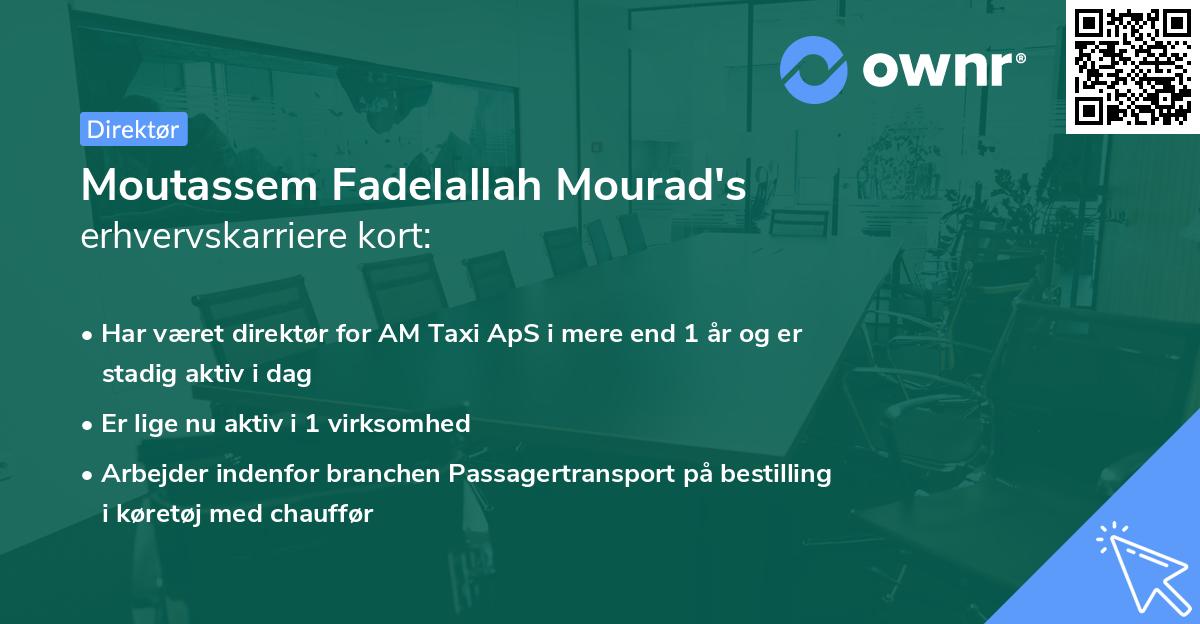 ownr®

Direktør

Moutassem Fadelallah Mourad's
erhvervskarriere kort:

• Har været direktør for AM Taxi ApS i mere end 1 år og er stadig aktiv i dag
• Er lige nu aktiv i 1 virksomhed
• Arbejder indenfor branchen Passagertransport på bestilling i køretøj med chauffør